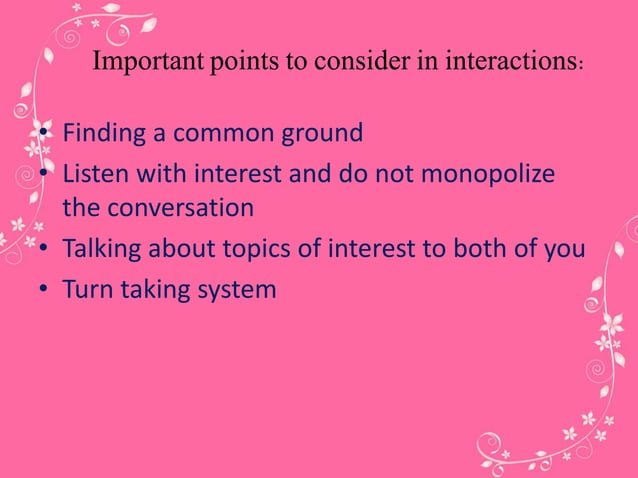 Important points to consider in interactions:

• Finding a common ground
• Listen with interest and do not monopolize the conversation
• Talking about topics of interest to both of you
• Turn taking system